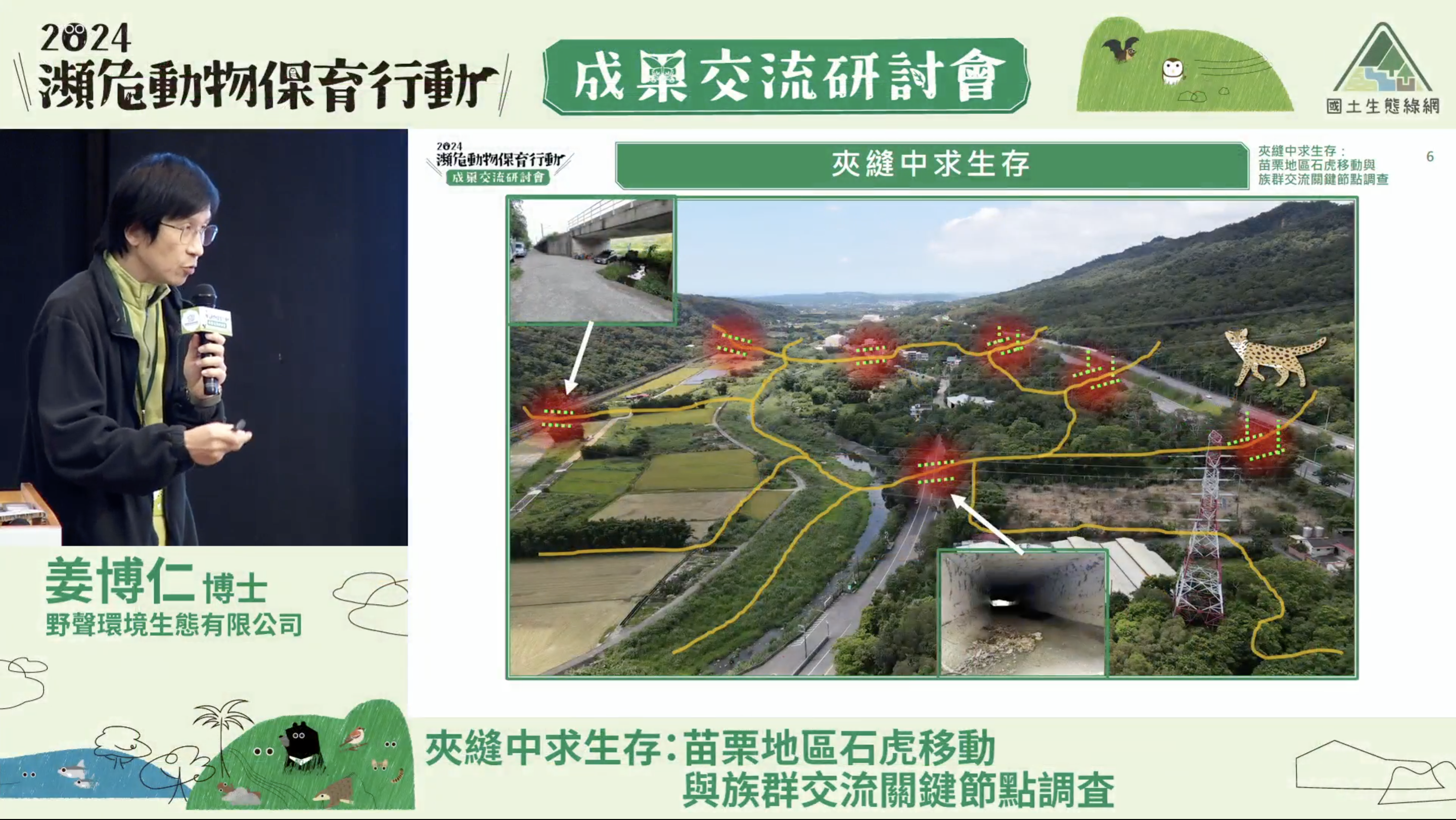 2024
瀕危動物保育行動

成果交流研討會

國土生態綠網

2024
瀕危動物保育行動
成果交流研討會

夾縫中求生存

夾縫中求生存：
苗栗地區石虎移動與
族群交流關鍵節點調查

6

姜博仁 博士
野聲環境生態有限公司

夾縫中求生存：苗栗地區石虎移動
與族群交流關鍵節點調查